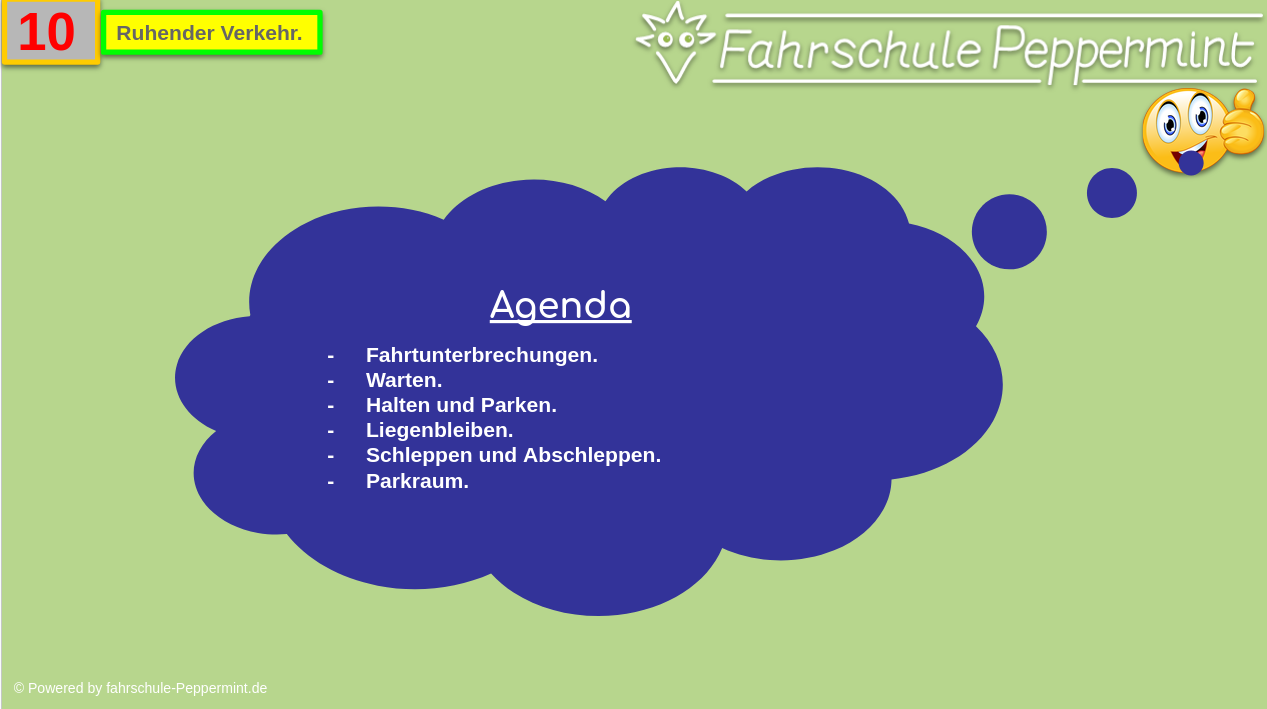 10

Ruhender Verkehr.

Fahrschule Peppermint

Agenda

- Fahrtunterbrechungen.
- Warten.
- Halten und Parken.
- Liegenbleiben.
- Schleppen und Abschleppen.
- Parkraum.

© Powered by fahrschule-Peppermint.de